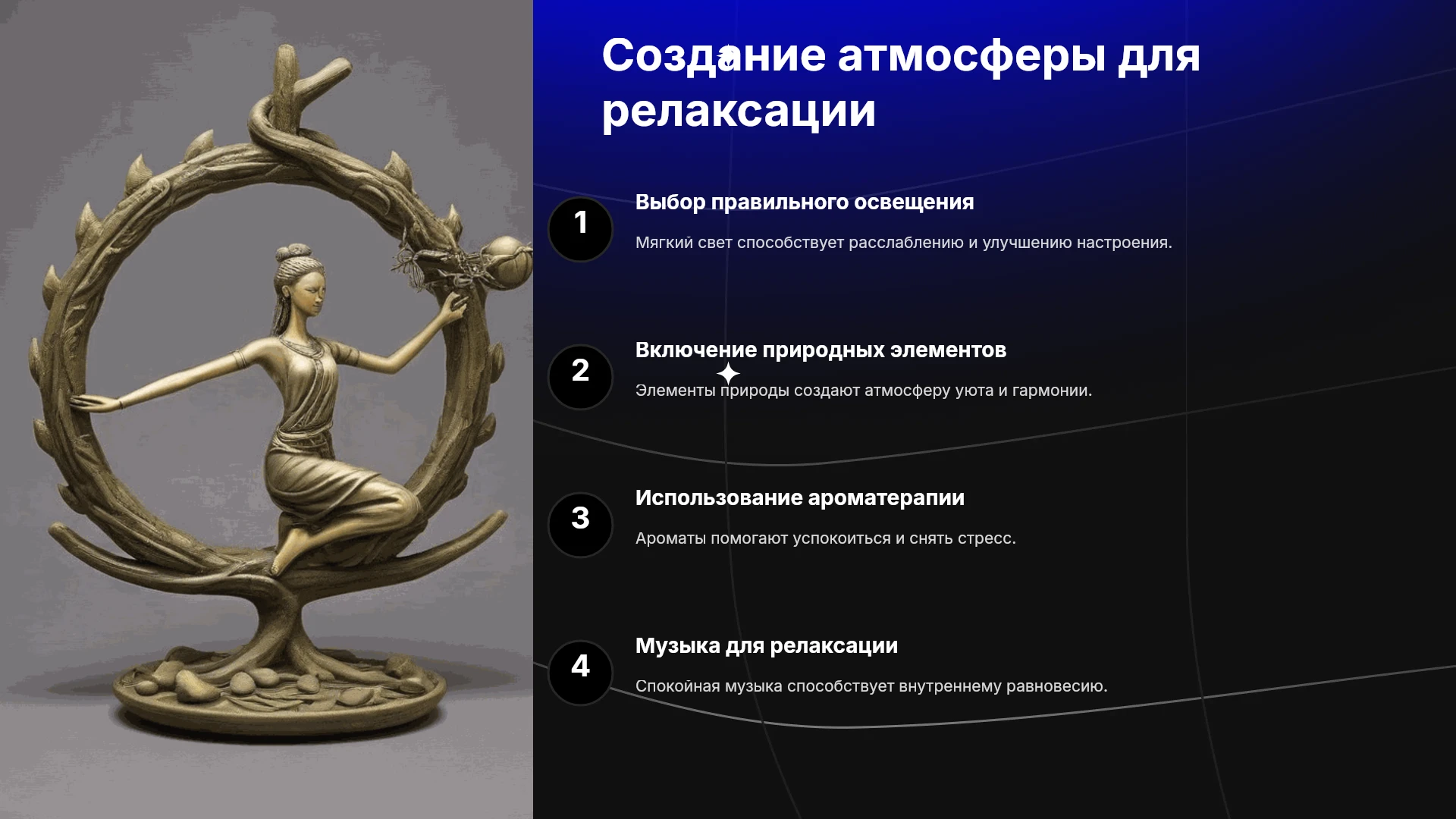 Создание атмосферы для релаксации

1
Выбор правильного освещения
Мягкий свет способствует расслаблению и улучшению настроения.

2
Включение природных элементов
Элементы природы создают атмосферу уюта и гармонии.

3
Использование ароматерапии
Ароматы помогают успокоиться и снять стресс.

4
Музыка для релаксации
Спокойная музыка способствует внутреннему равновесию.